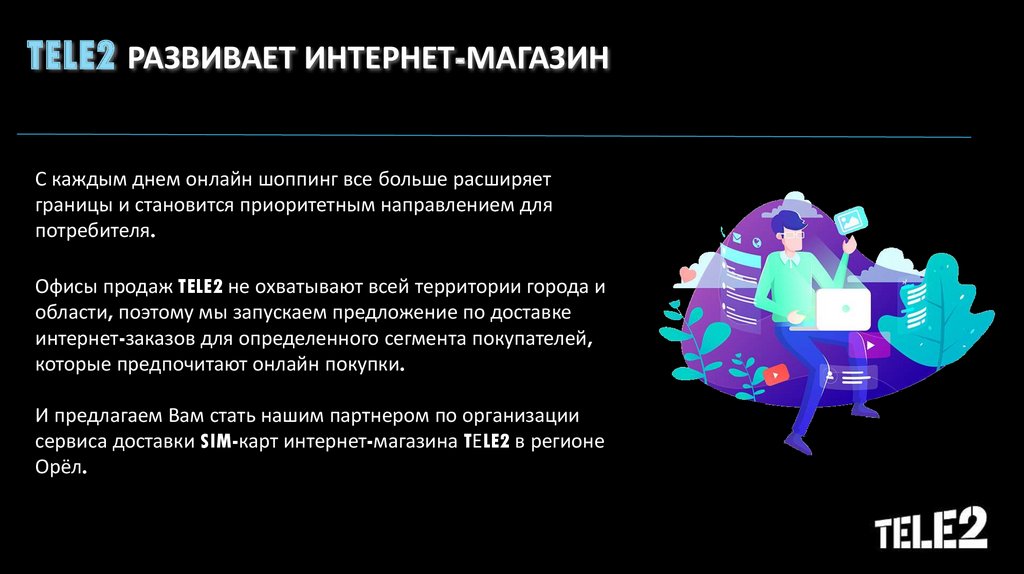 TELE2 РАЗВИВАЕТ ИНТЕРНЕТ-МАГАЗИН

С каждым днем онлайн шоппинг все больше расширяет границы и становится приоритетным направлением для потребителя.

Офисы продаж TELE2 не охватывают всей территории города и области, поэтому мы запускаем предложение по доставке интернет-заказов для определенного сегмента покупателей, которые предпочитают онлайн покупки.

И предлагаем Вам стать нашим партнером по организации сервиса доставки SIM-карт интернет-магазина TELE2 в регионе Орёл.

TELE2